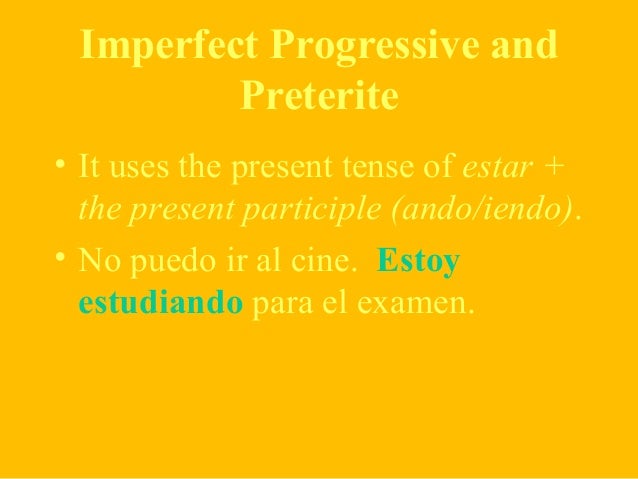 Imperfect Progressive and Preterite

• It uses the present tense of estar + the present participle (ando/iendo).

• No puedo ir al cine. Estoy estudiando para el examen.